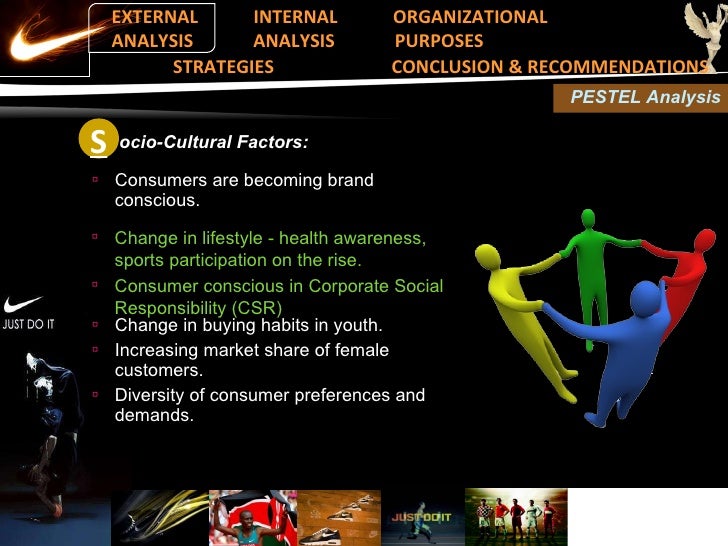 EXTERNAL ANALYSIS
INTERNAL ANALYSIS
ORGANIZATIONAL PURPOSES
STRATEGIES
CONCLUSION & RECOMMENDATIONS

PESTEL Analysis

Socio-Cultural Factors:

Consumers are becoming brand conscious.

Change in lifestyle - health awareness, sports participation on the rise.

Consumer conscious in Corporate Social Responsibility (CSR)

Change in buying habits in youth.

Increasing market share of female customers.

Diversity of consumer preferences and demands.

JUST DO IT

JUST DO IT